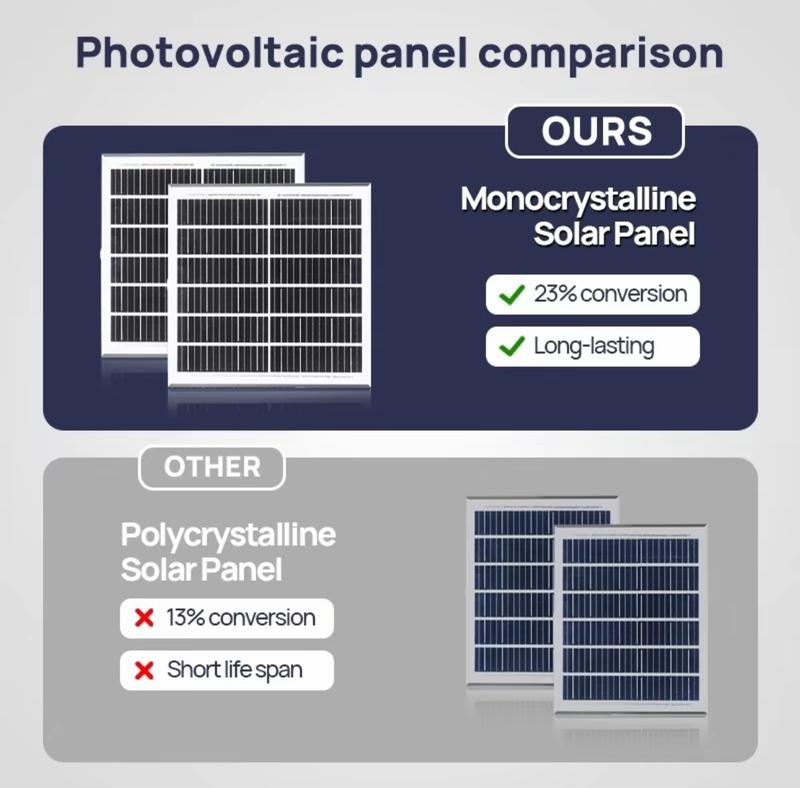 Photovoltaic panel comparison

OURS

Monocrystalline Solar Panel

✓ 23% conversion

✓ Long-lasting

OTHER

Polycrystalline Solar Panel

✗ 13% conversion

✗ Short life span